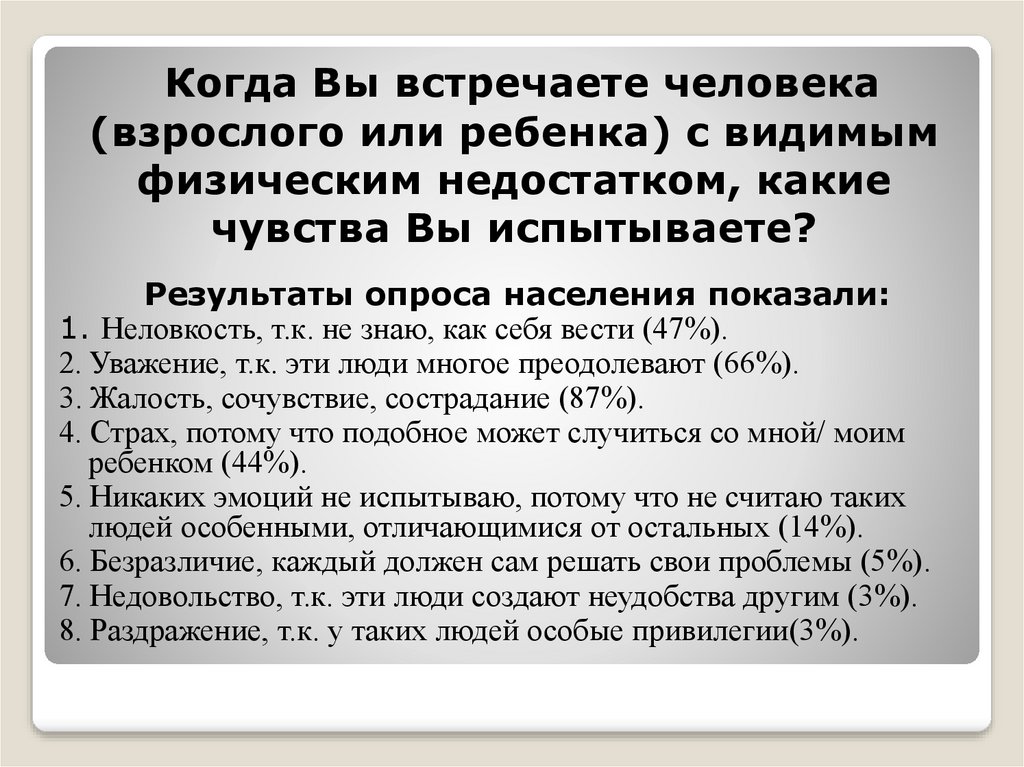 Когда Вы встречаете человека (взрослого или ребенка) с видимым физическим недостатком, какие чувства Вы испытываете?

Результаты опроса населения показали:

1. Неловкость, т.к. не знаю, как себя вести (47%).
2. Уважение, т.к. эти люди многое преодолевают (66%).
3. Жалость, сочувствие, сострадание (87%).
4. Страх, потому что подобное может случиться со мной/ моим ребенком (44%).
5. Никаких эмоций не испытываю, потому что не считаю таких людей особенными, отличающимися от остальных (14%).
6. Безразличие, каждый должен сам решать свои проблемы (5%).
7. Недовольство, т.к. эти люди создают неудобства другим (3%).
8. Раздражение, т.к. у таких людей особые привилегии(3%).